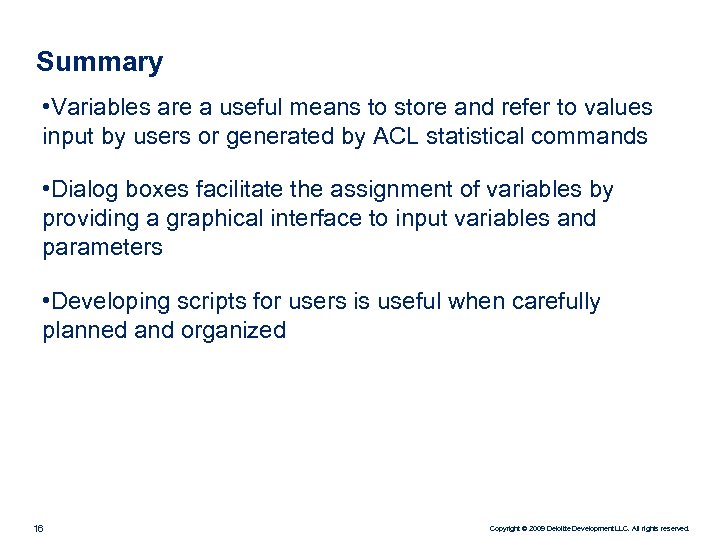 Summary

•Variables are a useful means to store and refer to values input by users or generated by ACL statistical commands

•Dialog boxes facilitate the assignment of variables by providing a graphical interface to input variables and parameters

•Developing scripts for users is useful when carefully planned and organized

16

Copyright © 2009 Deloitte Development LLC. All rights reserved.